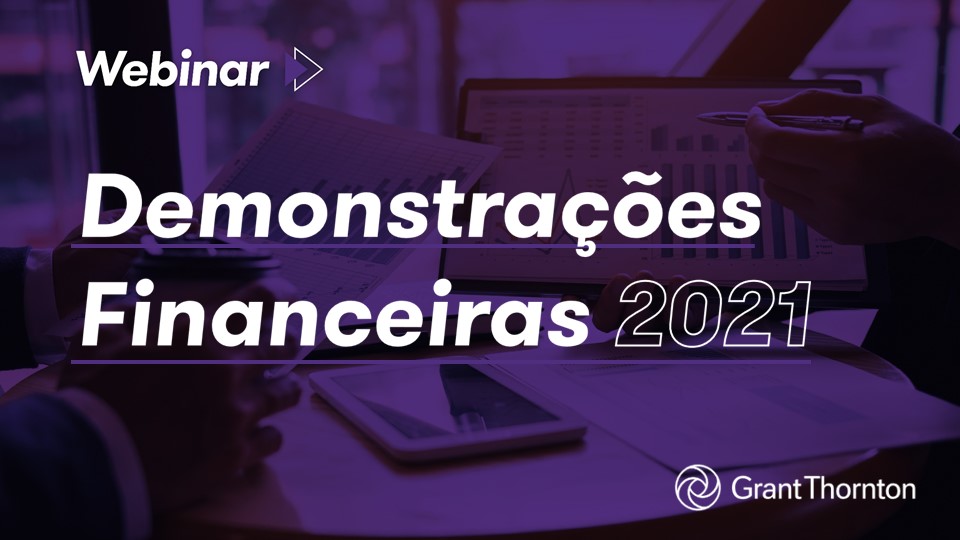 Webinar

Demonstrações Financeiras 2021

Grant Thornton